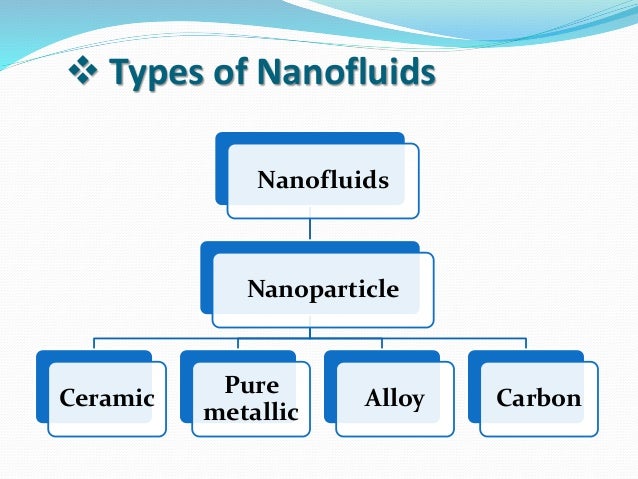 ❖ Types of Nanofluids

Nanofluids

Nanoparticle

Ceramic

Pure metallic

Alloy

Carbon